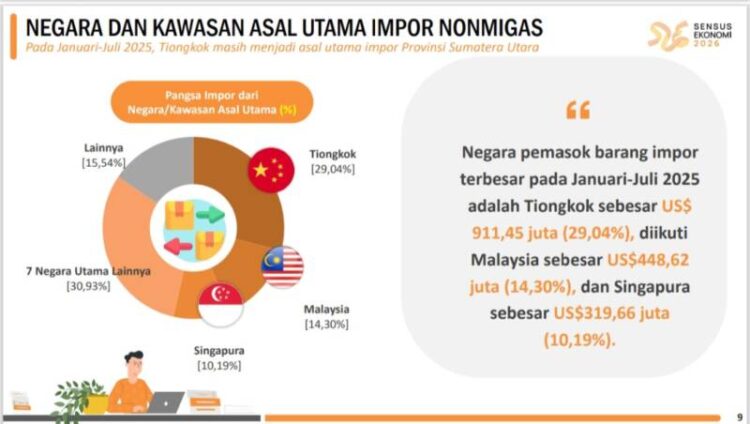 NEGARA DAN KAWASAN ASAL UTAMA IMPOR NONMIGAS

Pada Januari-Juli 2025, Tiongkok masih menjadi asal utama impor Provinsi Sumatera Utara

SENSUS EKONOMI 2026

Pangsa Impor dari Negara/Kawasan Asal Utama (%)

Lainnya [15,54%]

Tiongkok [29,04%]

7 Negara Utama Lainnya [30,93%]

Malaysia [14,30%]

Singapura [10,19%]

“

Negara pemasok barang impor terbesar pada Januari-Juli 2025 adalah Tiongkok sebesar US$ 911,45 juta (29,04%), diikuti Malaysia sebesar US$448,62 juta (14,30%), dan Singapura sebesar US$319,66 juta (10,19%).

9